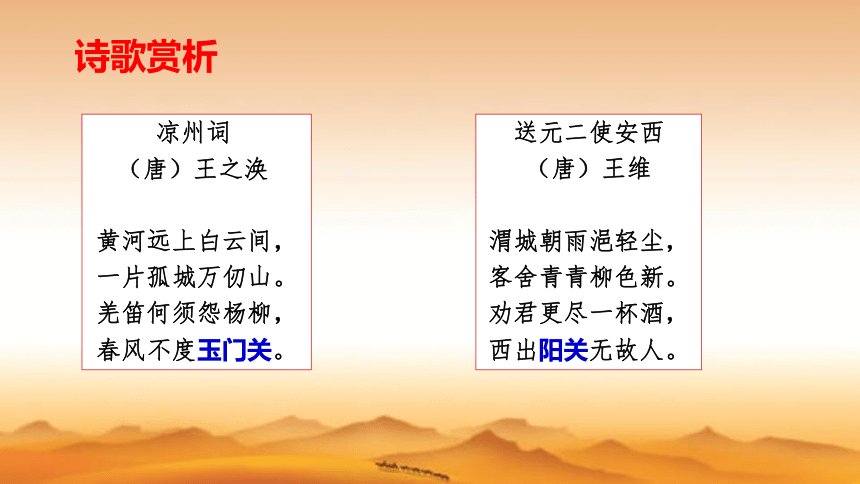 诗歌赏析

凉州词
（唐）王之涣

黄河远上白云间，
一片孤城万仞山。
羌笛何须怨杨柳，
春风不度玉门关。

送元二使安西
（唐）王维

渭城朝雨浥轻尘，
客舍青青柳色新。
劝君更尽一杯酒，
西出阳关无故人。